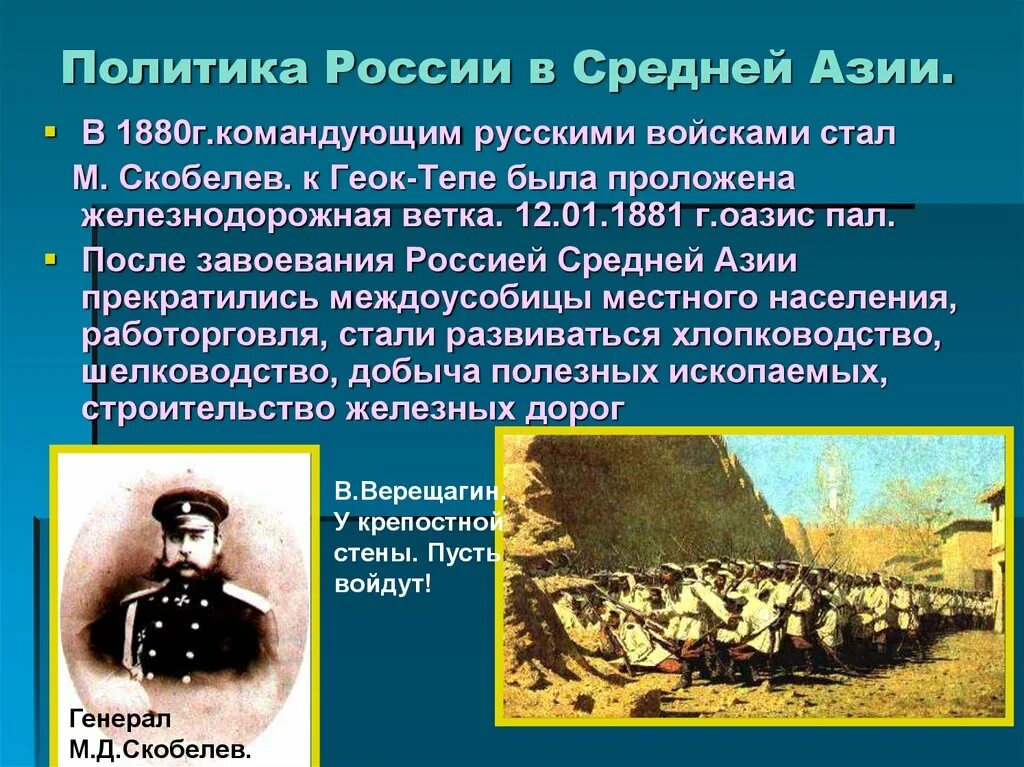 Политика России в Средней Азии.

В 1880г.командующим русскими войсками стал М. Скобелев. к Геок-Тепе была проложена железнодорожная ветка. 12.01.1881 г.оазис пал.

После завоевания Россией Средней Азии прекратились междоусобицы местного населения, работорговля, стали развиваться хлопководство, шелководство, добыча полезных ископаемых, строительство железных дорог

В.Верещагин. У крепостной стены. Пусть войдут!

Генерал М.Д.Скобелев.